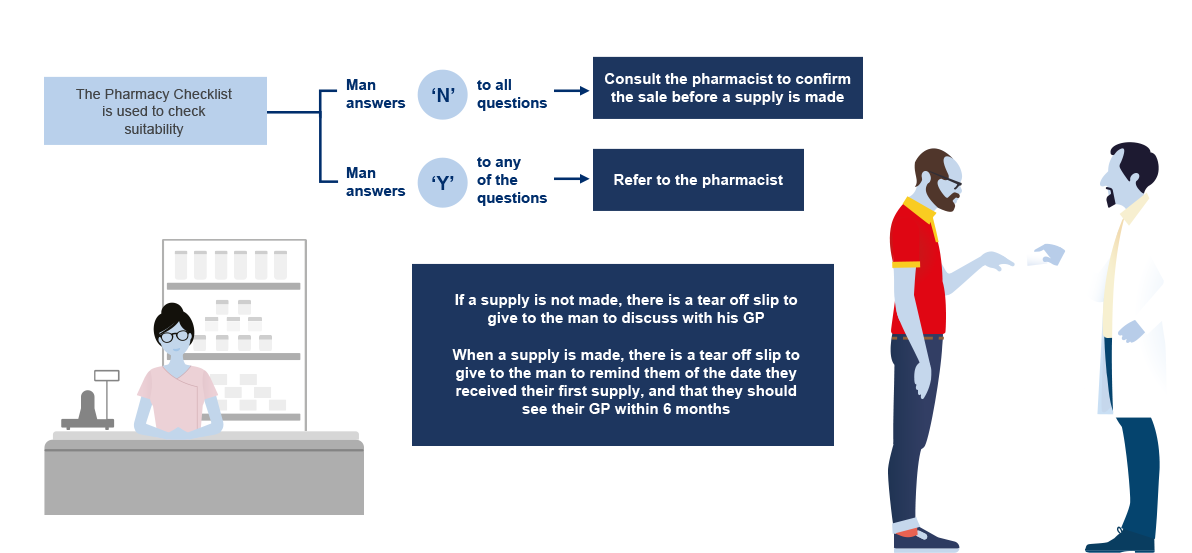 The Pharmacy Checklist is used to check suitability

Man answers 'N' to all questions

Consult the pharmacist to confirm the sale before a supply is made

Man answers 'Y' to any of the questions

Refer to the pharmacist

If a supply is not made, there is a tear off slip to give to the man to discuss with his GP

When a supply is made, there is a tear off slip to give to the man to remind them of the date they received their first supply, and that they should see their GP within 6 months